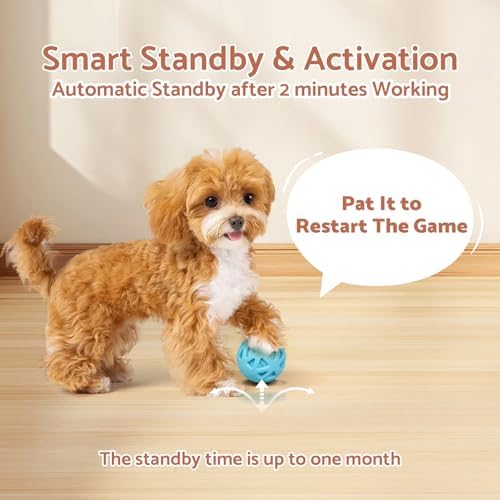 Smart Standby & Activation
Automatic Standby after 2 minutes Working

Pat It to Restart The Game

The standby time is up to one month